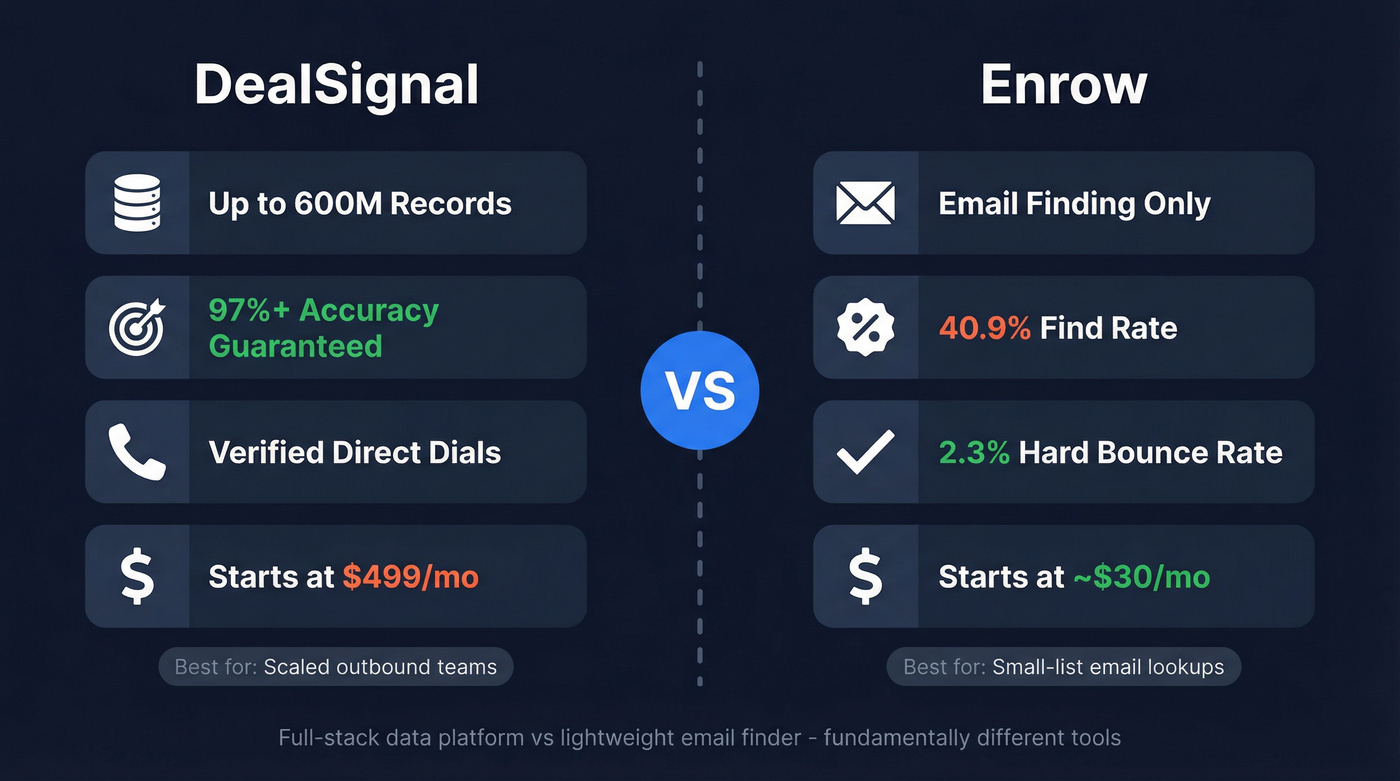 DealSignal

Up to 600M Records

97%+ Accuracy Guaranteed

Verified Direct Dials

Starts at $499/mo

Best for: Scaled outbound teams

VS

Enrow

Email Finding Only

40.9% Find Rate

2.3% Hard Bounce Rate

Starts at ~$30/mo

Best for: Small-list email lookups

Full-stack data platform vs lightweight email finder - fundamentally different tools